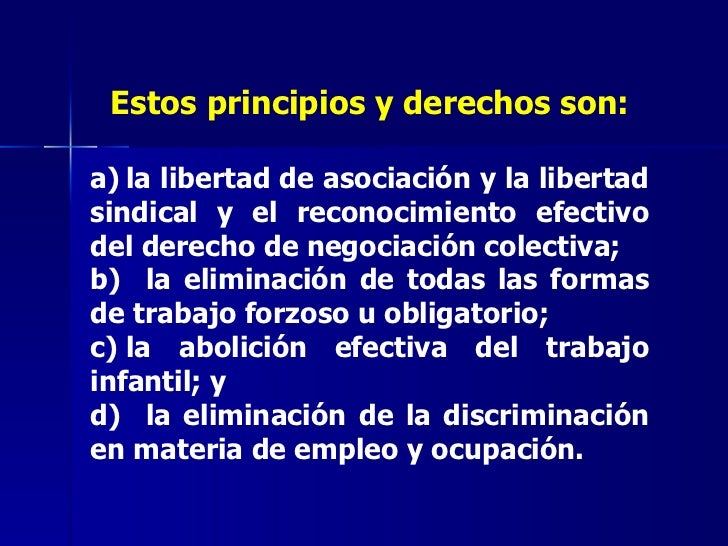 Estos principios y derechos son:

a) la libertad de asociación y la libertad sindical y el reconocimiento efectivo del derecho de negociación colectiva;
b) la eliminación de todas las formas de trabajo forzoso u obligatorio;
c) la abolición efectiva del trabajo infantil; y
d) la eliminación de la discriminación en materia de empleo y ocupación.